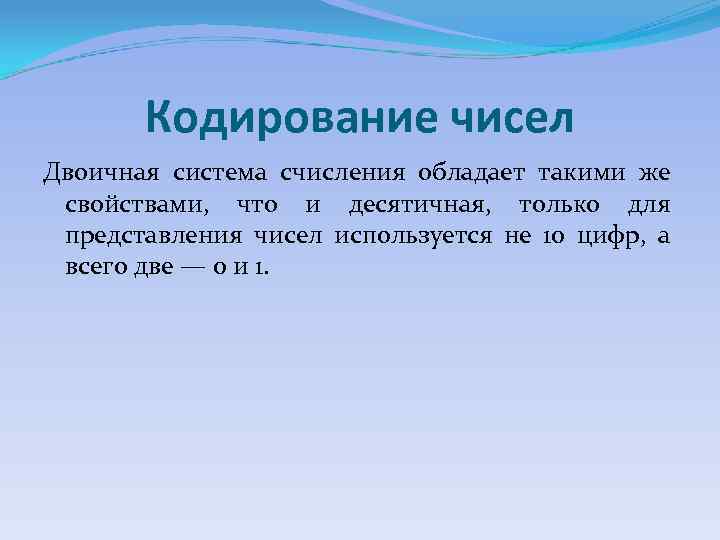 Кодирование чисел

Двоичная система счисления обладает такими же свойствами, что и десятичная, только для представления чисел используется не 10 цифр, а всего две — 0 и 1.